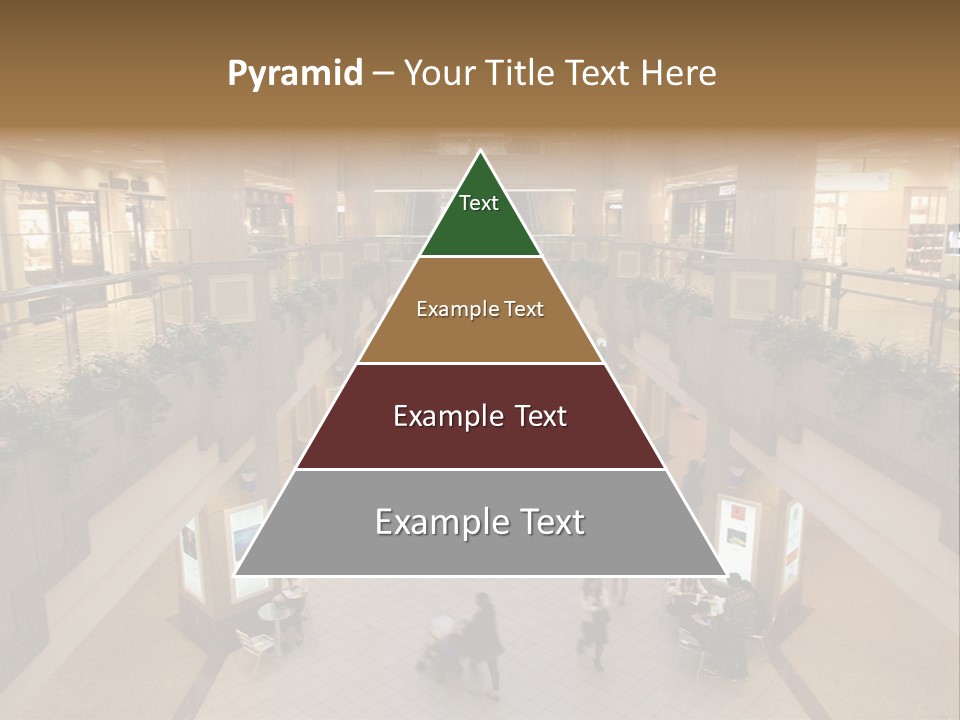 Pyramid – Your Title Text Here

Text

Example Text

Example Text

Example Text